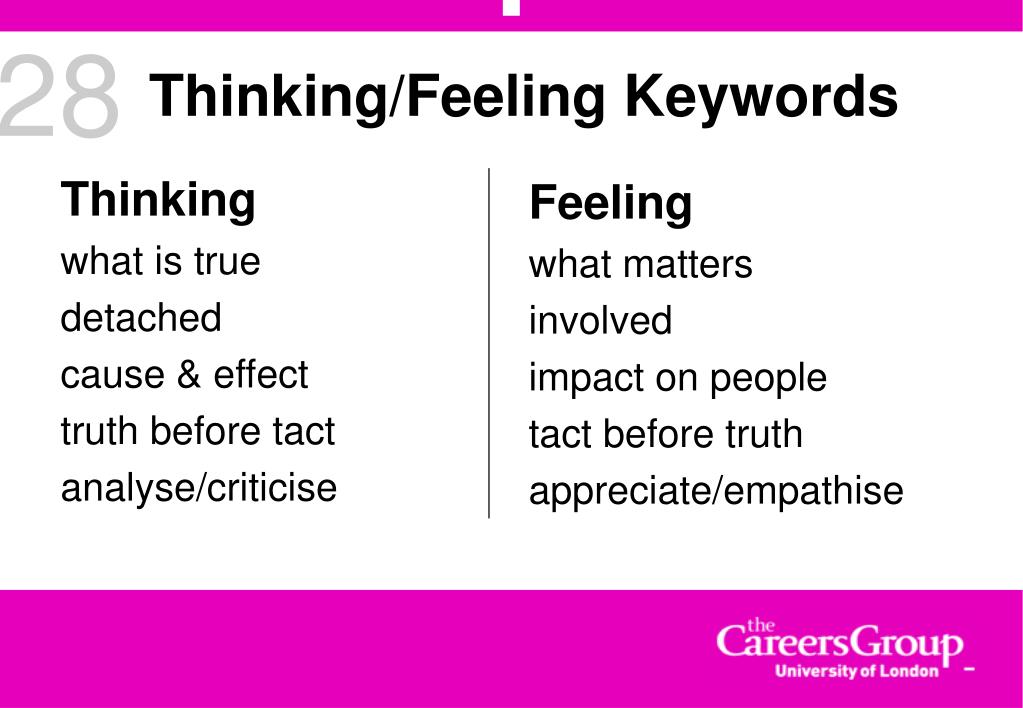 28 Thinking/Feeling Keywords

Thinking
what is true
detached
cause & effect
truth before tact
analyse/criticise

Feeling
what matters
involved
impact on people
tact before truth
appreciate/empathise

the CareersGroup
University of London